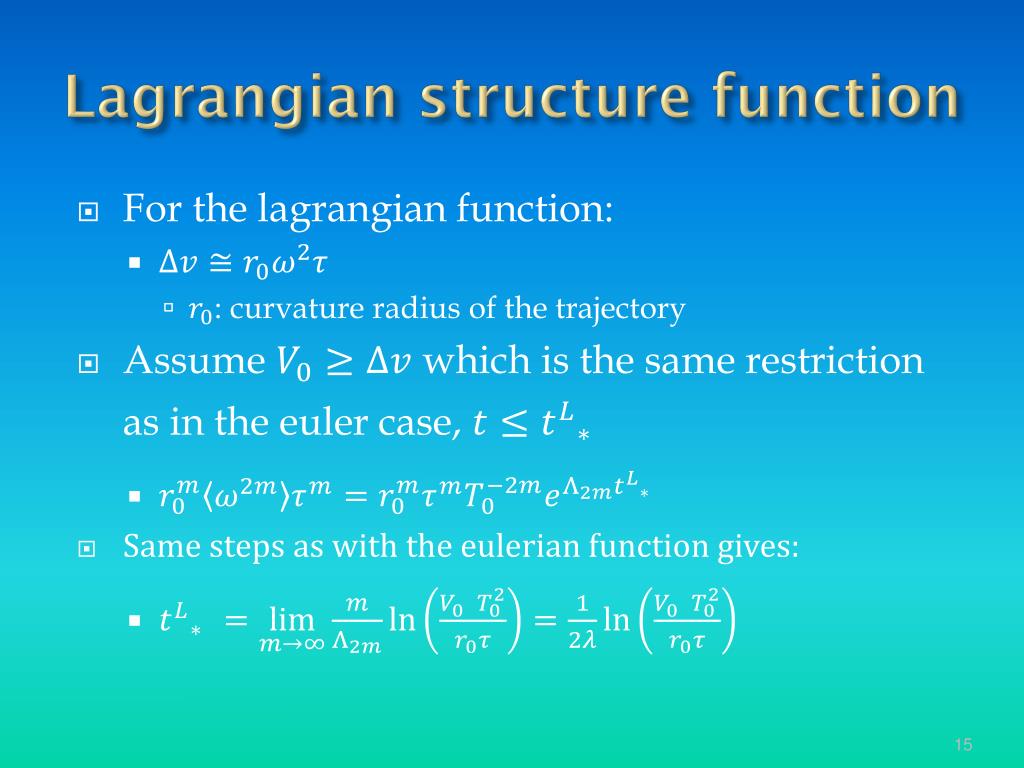 Lagrangian structure function

For the lagrangian function:

$\Delta v \cong r_0 \omega^2 \tau$

$r_0$: curvature radius of the trajectory

Assume $V_0 \geq \Delta v$ which is the same restriction as in the euler case, $t \leq t^L{}_*$

$r_0^m \langle \omega^{2m} \rangle \tau^m = r_0^m \tau^m T_0^{-2m} e^{\Lambda_{2m} t^L{}_*}$

Same steps as with the eulerian function gives:

$t^L{}_* = \lim_{m \to \infty} \frac{m}{\Lambda_{2m}} \ln\left(\frac{V_0 \ T_0^2}{r_0 \tau}\right) = \frac{1}{2\lambda} \ln\left(\frac{V_0 \ T_0^2}{r_0 \tau}\right)$

15